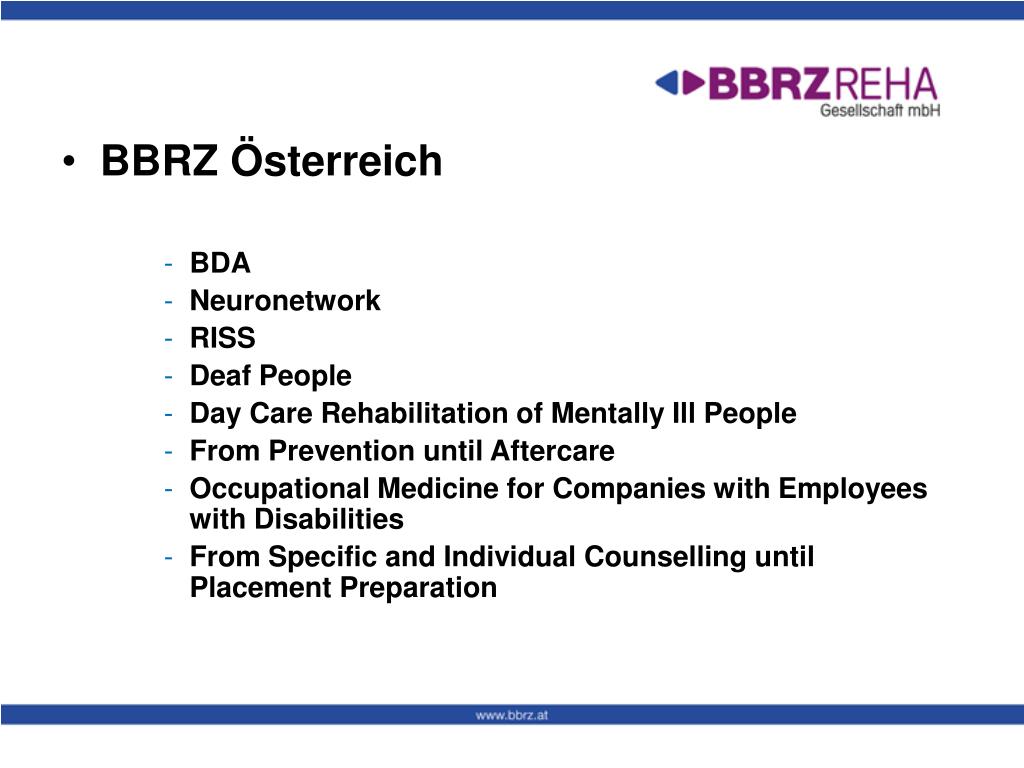 BBRZ REHA
Gesellschaft mbH

• BBRZ Österreich

- BDA
- Neuronetwork
- RISS
- Deaf People
- Day Care Rehabilitation of Mentally Ill People
- From Prevention until Aftercare
- Occupational Medicine for Companies with Employees with Disabilities
- From Specific and Individual Counselling until Placement Preparation

www.bbrz.at